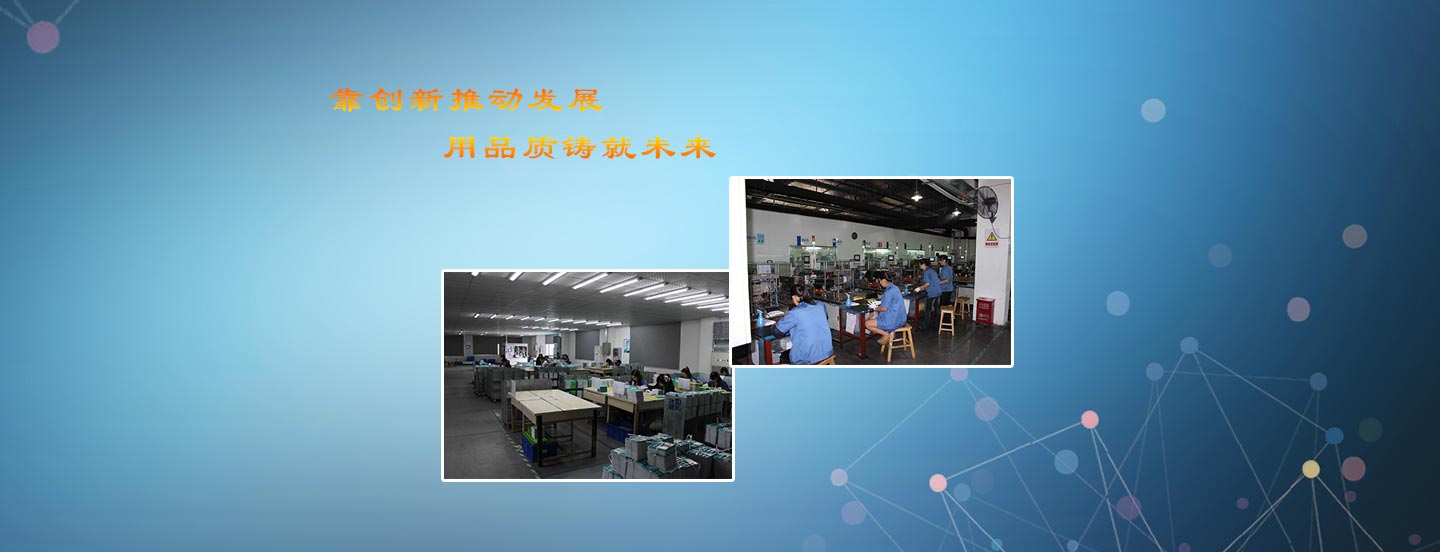 靠创新推动发展

用品质铸就未来